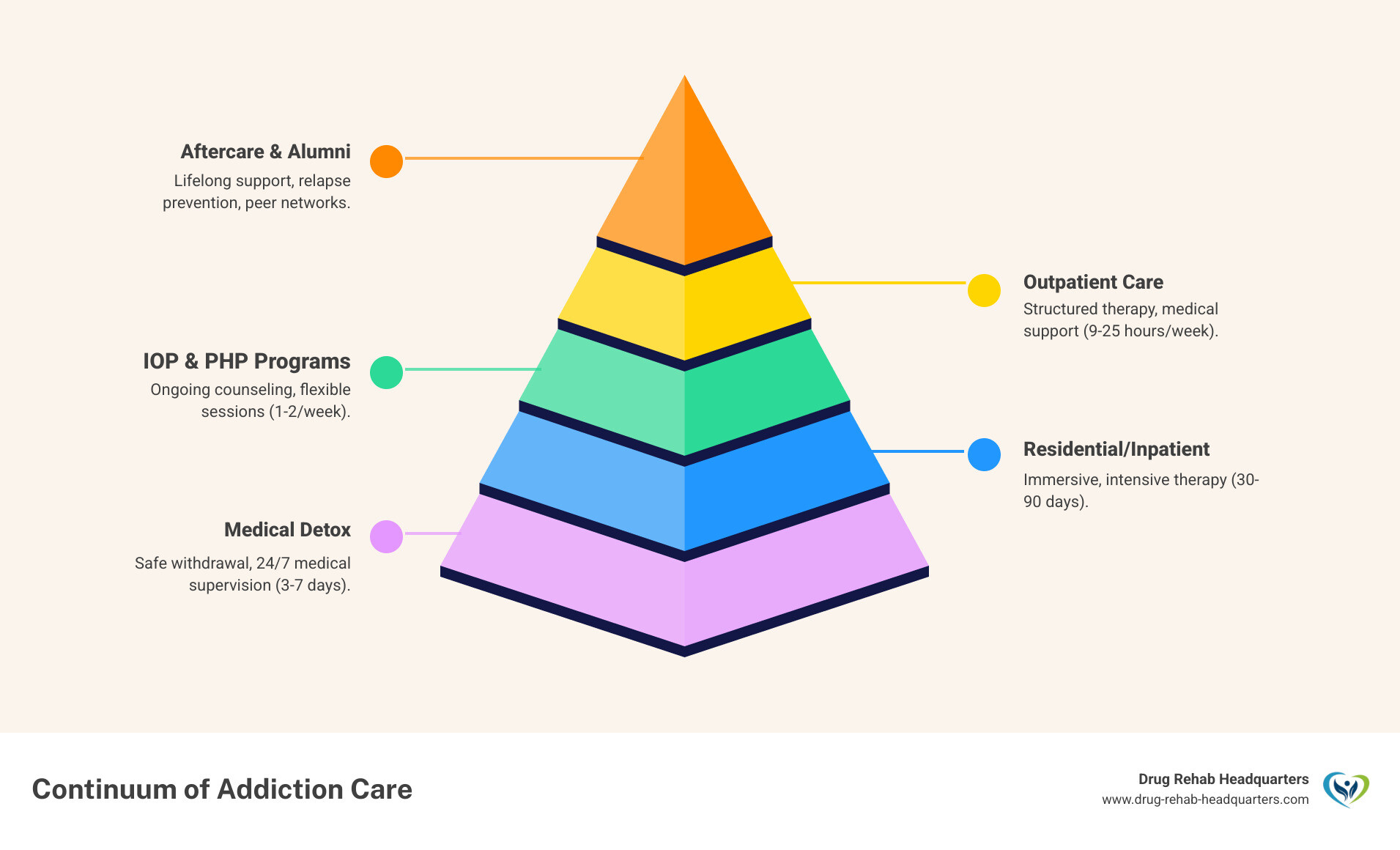 Aftercare & Alumni

Lifelong support, relapse prevention, peer networks.

Outpatient Care

Structured therapy, medical support (9-25 hours/week).

IOP & PHP Programs

Ongoing counseling, flexible sessions (1-2/week).

Residential/Inpatient

Immersive, intensive therapy (30-90 days).

Medical Detox

Safe withdrawal, 24/7 medical supervision (3-7 days).

Continuum of Addiction Care

Drug Rehab Headquarters
www.drug-rehab-headquarters.com